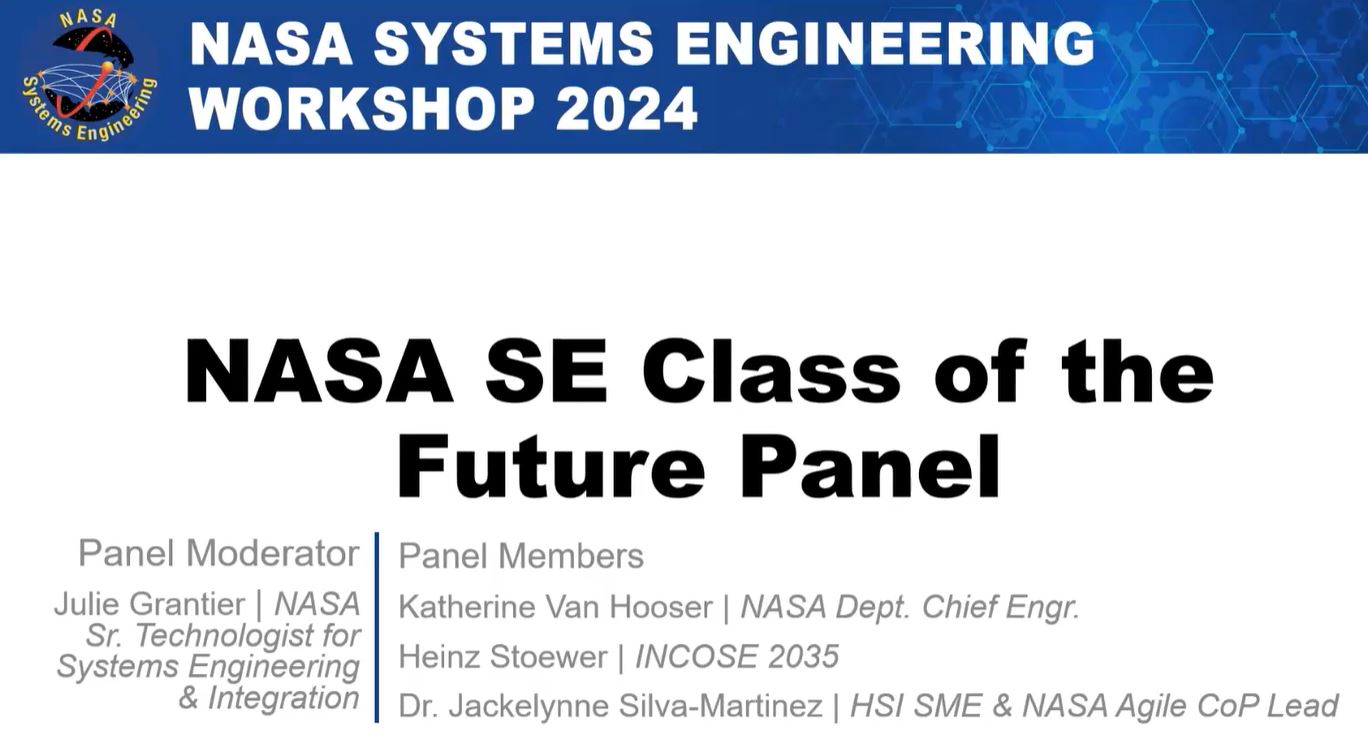 NASA
Systems Engineering

NASA SYSTEMS ENGINEERING WORKSHOP 2024

NASA SE Class of the Future Panel

Panel Moderator

Julie Grantier | NASA Sr. Technologist for Systems Engineering & Integration

Panel Members

Katherine Van Hooser | NASA Dept. Chief Engr.

Heinz Stoewer | INCOSE 2035

Dr. Jackelynne Silva-Martinez | HSI SME & NASA Agile CoP Lead